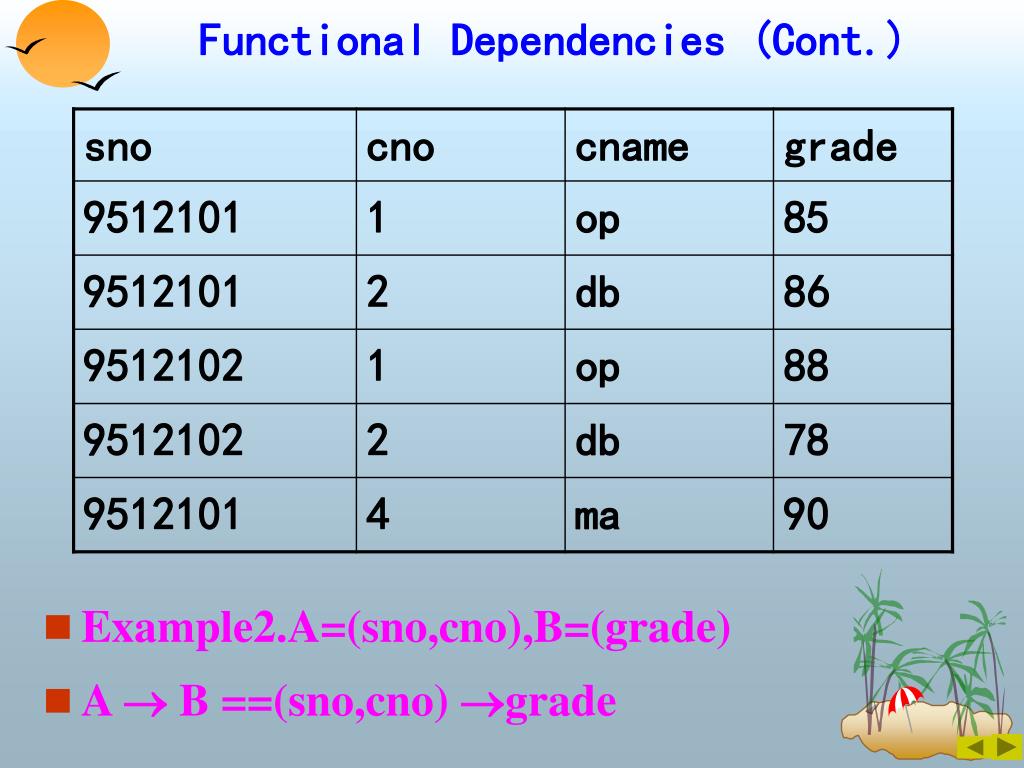 Functional Dependencies (Cont.)

| sno | cno | cname | grade |
|---|---|---|---|
| 9512101 | 1 | op | 85 |
| 9512101 | 2 | db | 86 |
| 9512102 | 1 | op | 88 |
| 9512102 | 2 | db | 78 |
| 9512101 | 4 | ma | 90 |

Example2.A=(sno,cno),B=(grade)

$A \rightarrow B$ ==(sno,cno) $\rightarrow$grade